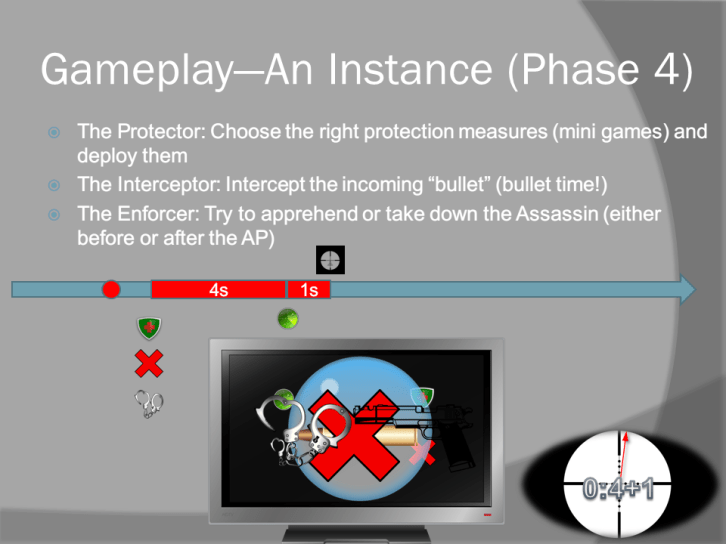 Gameplay—An Instance (Phase 4)

The Protector: Choose the right protection measures (mini games) and deploy them

The Interceptor: Intercept the incoming “bullet” (bullet time!)

The Enforcer: Try to apprehend or take down the Assassin (either before or after the AP)

4s

1s

0:4+1